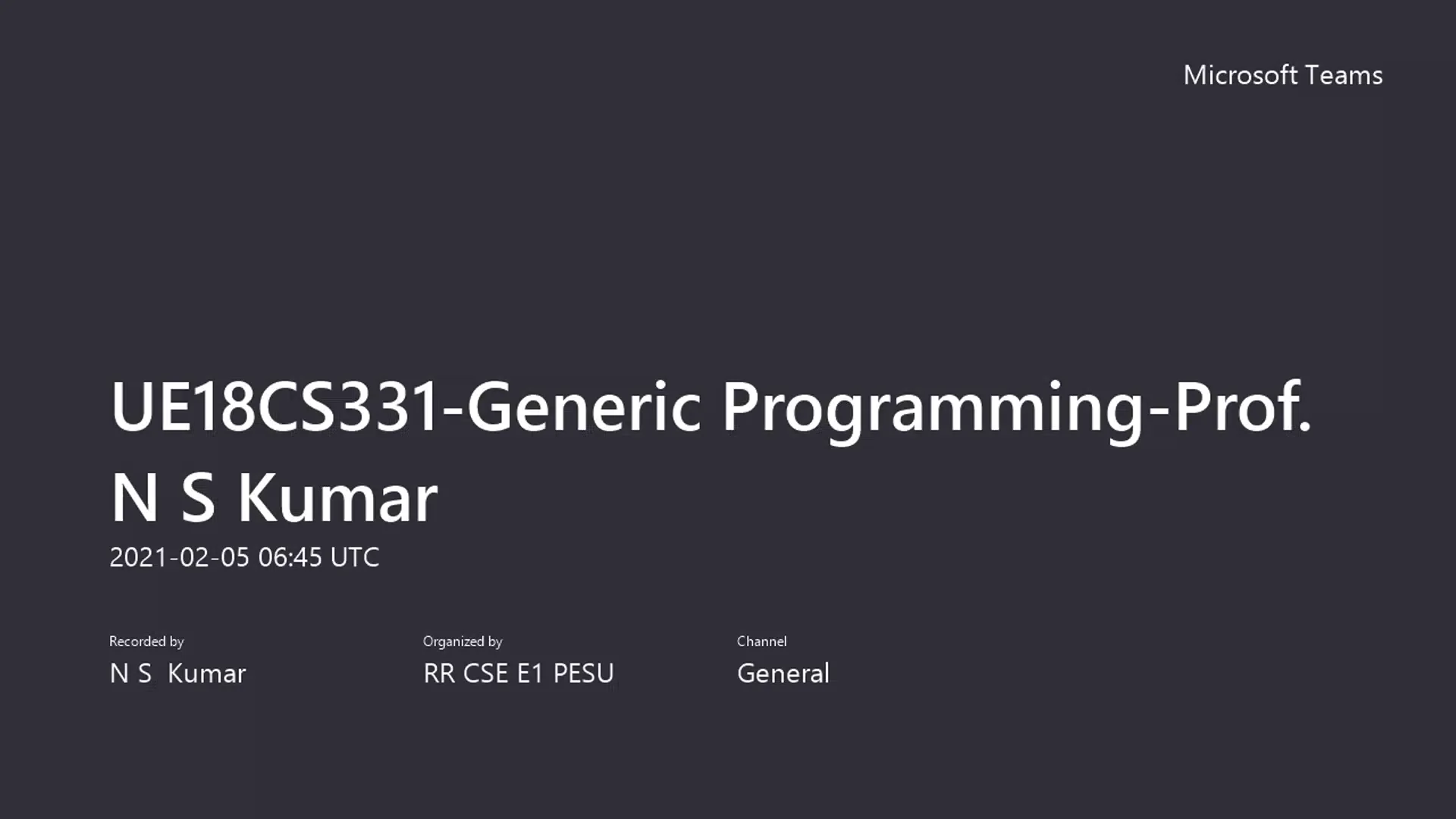 Microsoft Teams

UE18CS331-Generic Programming-Prof. N S Kumar

2021-02-05 06:45 UTC

Recorded by
N S Kumar

Organized by
RR CSE E1 PESU

Channel
General